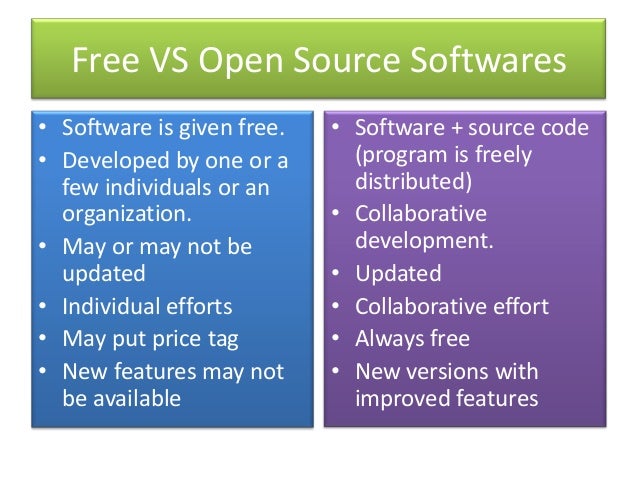 Free VS Open Source Softwares

• Software is given free.
• Developed by one or a few individuals or an organization.
• May or may not be updated
• Individual efforts
• May put price tag
• New features may not be available

• Software + source code (program is freely distributed)
• Collaborative development.
• Updated
• Collaborative effort
• Always free
• New versions with improved features